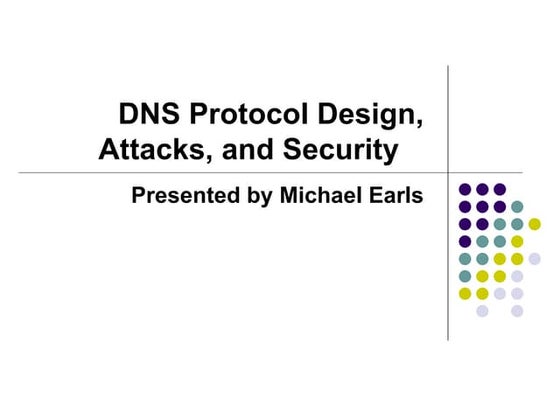 DNS Protocol Design, Attacks, and Security

Presented by Michael Earls